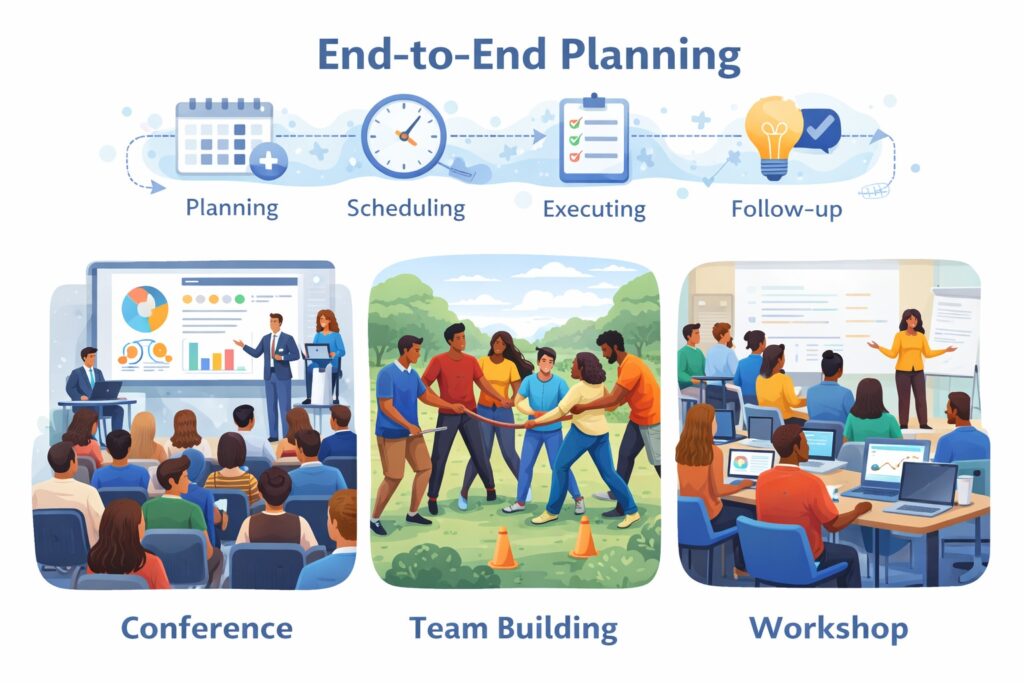 End-to-End Planning

Planning Scheduling Executing Follow-up

Conference Team Building Workshop